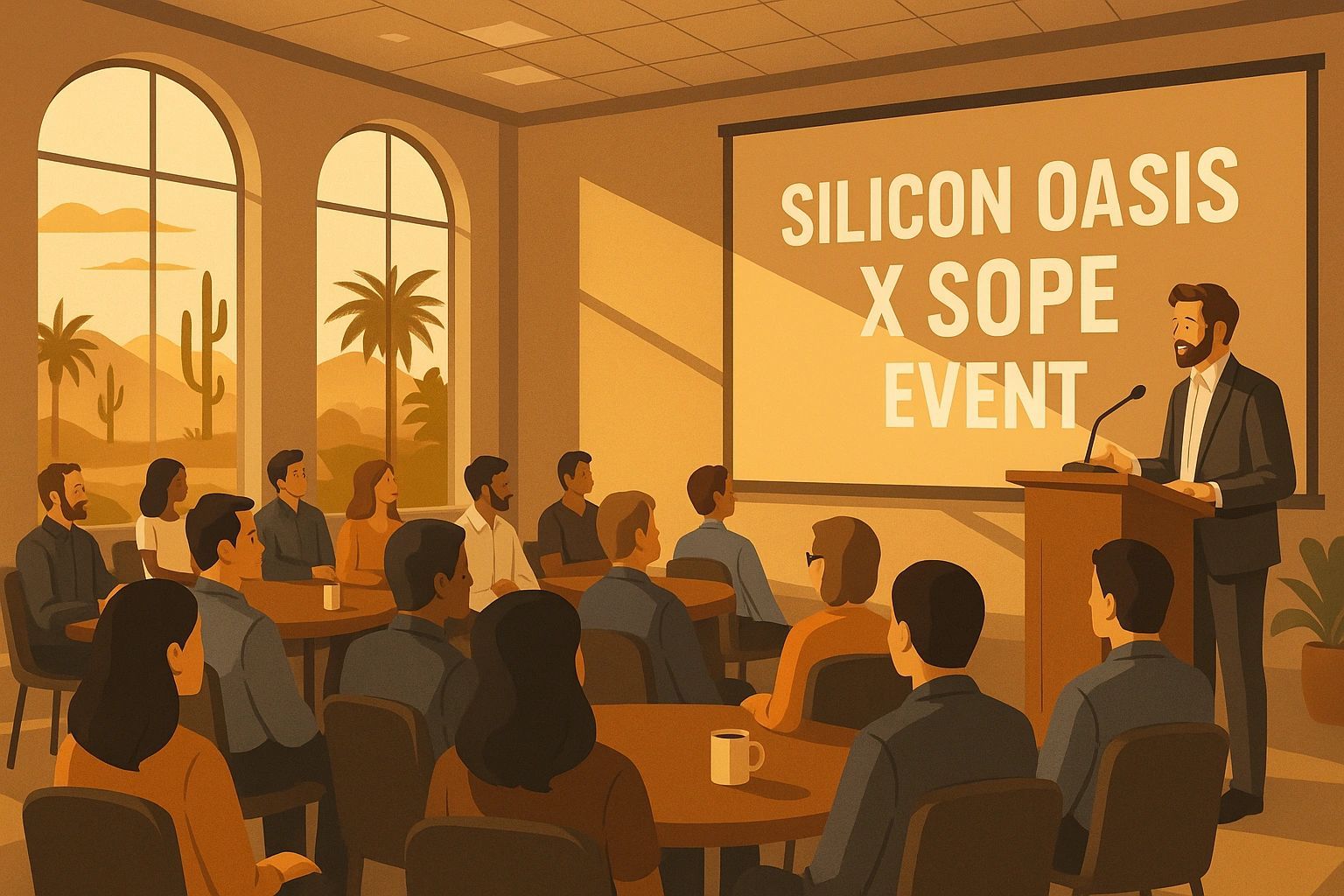 SILICON OASIS
X SOPE
EVENT